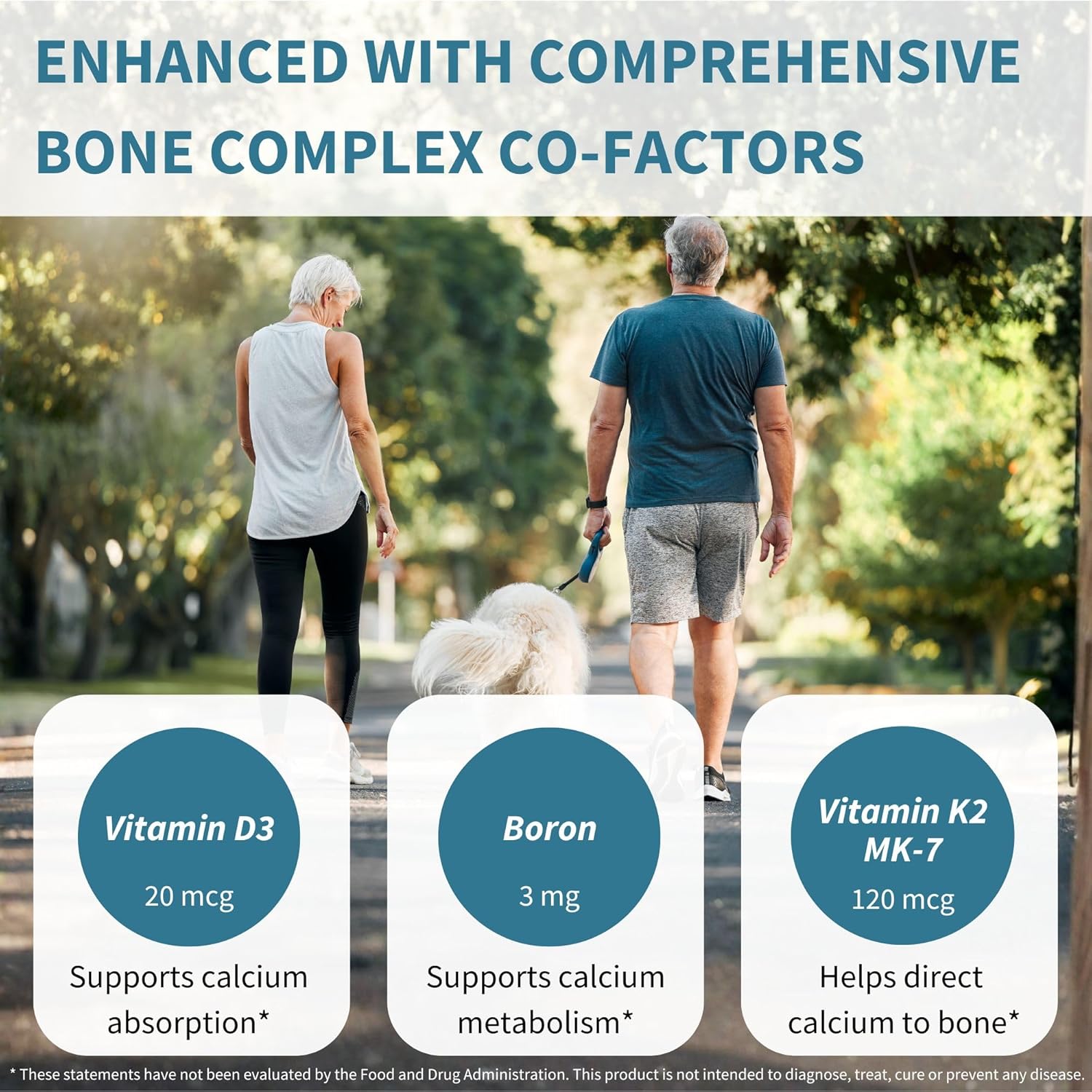 ENHANCED WITH COMPREHENSIVE BONE COMPLEX CO-FACTORS

Vitamin D3
20 mcg
Supports calcium absorption*

Boron
3 mg
Supports calcium metabolism*

Vitamin K2 MK-7
120 mcg
Helps direct calcium to bone*

* These statements have not been evaluated by the Food and Drug Administration. This product is not intended to diagnose, treat, cure or prevent any disease.